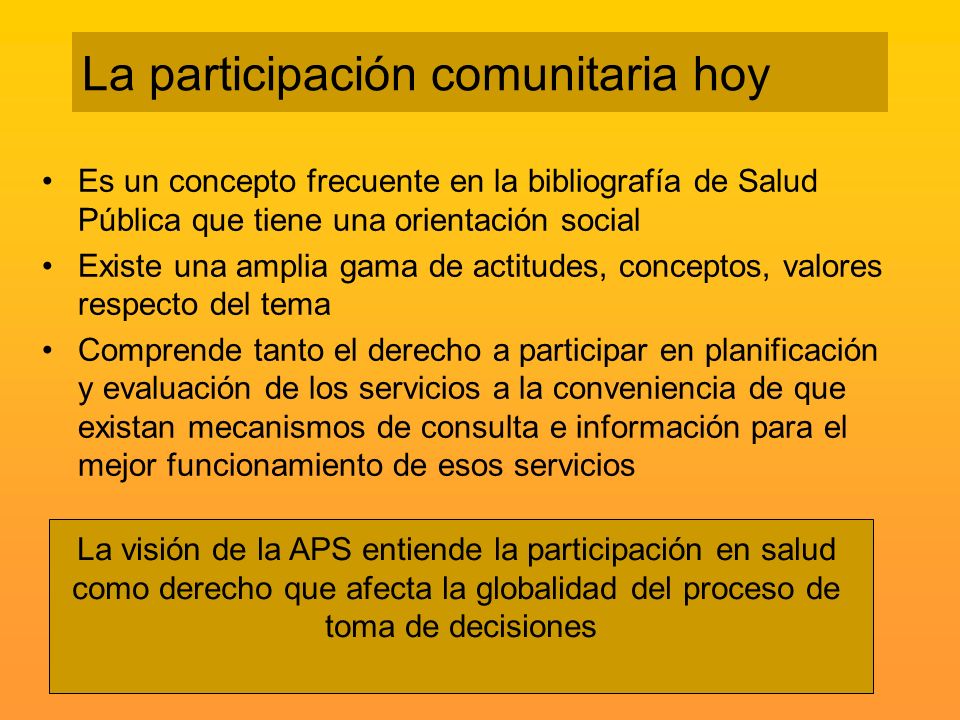 La participación comunitaria hoy

• Es un concepto frecuente en la bibliografía de Salud Pública que tiene una orientación social
• Existe una amplia gama de actitudes, conceptos, valores respecto del tema
• Comprende tanto el derecho a participar en planificación y evaluación de los servicios a la conveniencia de que existan mecanismos de consulta e información para el mejor funcionamiento de esos servicios

La visión de la APS entiende la participación en salud como derecho que afecta la globalidad del proceso de toma de decisiones